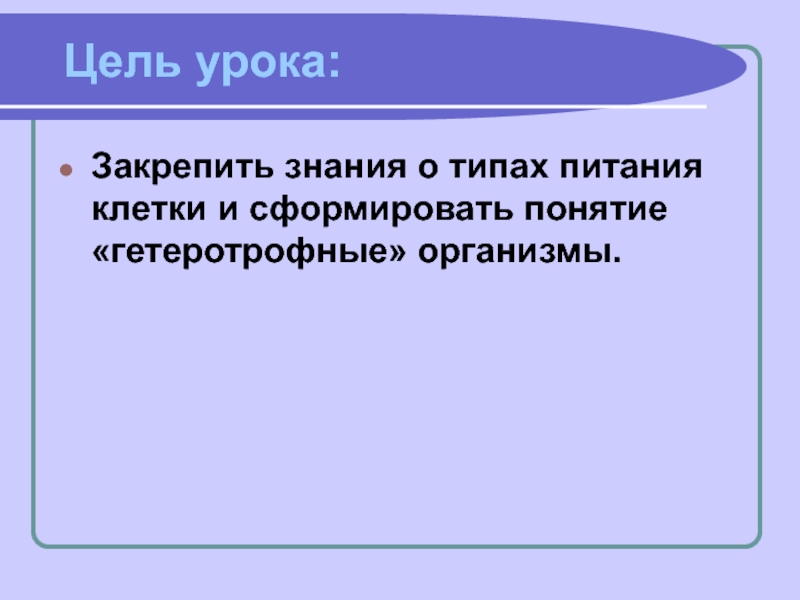 Цель урока:

Закрепить знания о типах питания клетки и сформировать понятие «гетеротрофные» организмы.